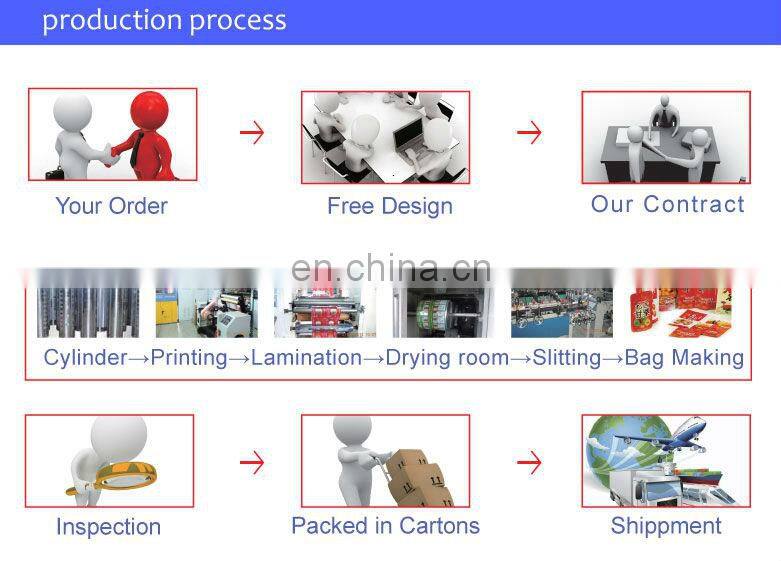 production process

Your Order → Free Design → Our Contract

en.china.cn

Cylinder→Printing→Lamination→Drying room→Slitting→Bag Making

Inspection → Packed in Cartons → Shippment